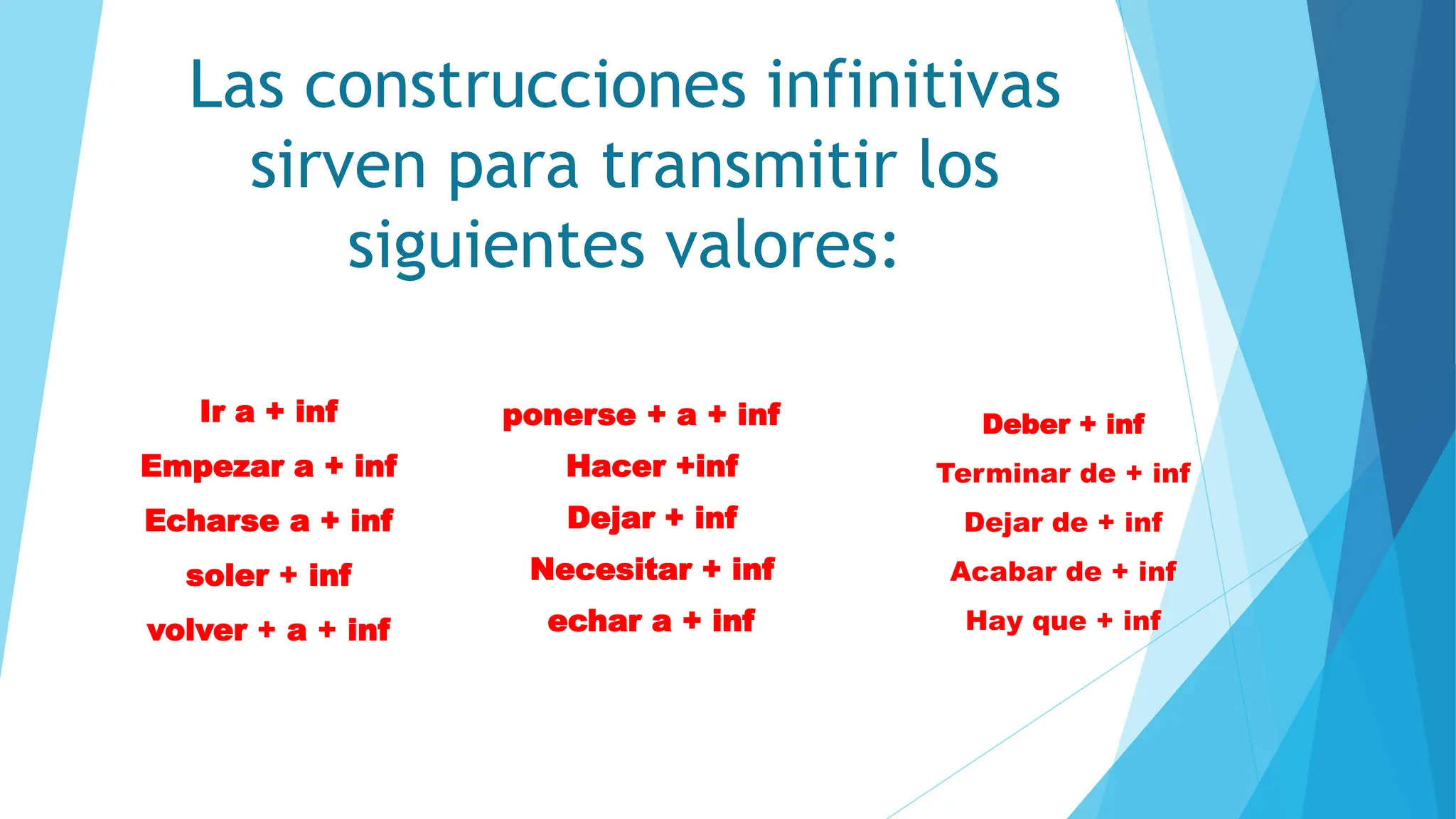 Las construcciones infinitivas sirven para transmitir los siguientes valores:

Ir a + inf
Empezar a + inf
Echarse a + inf
soler + inf
volver + a + inf

ponerse + a + inf
Hacer +inf
Dejar + inf
Necesitar + inf
echar a + inf

Deber + inf
Terminar de + inf
Dejar de + inf
Acabar de + inf
Hay que + inf